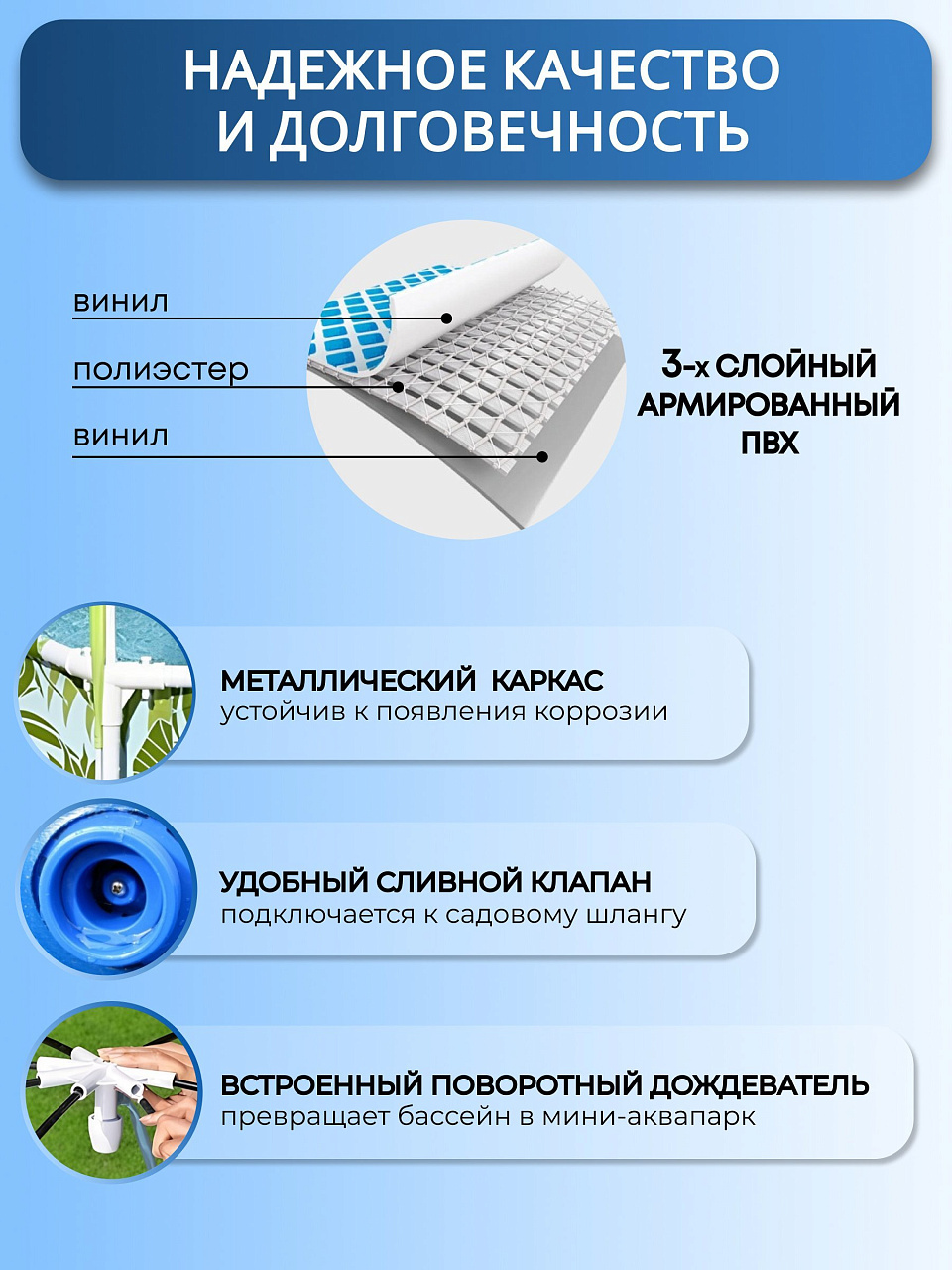 НАДЕЖНОЕ КАЧЕСТВО И ДОЛГОВЕЧНОСТЬ

винил

полиэстер

винил

3-х СЛОЙНЫЙ АРМИРОВАННЫЙ ПВХ

МЕТАЛЛИЧЕСКИЙ КАРКАС
устойчив к появления коррозии

УДОБНЫЙ СЛИВНОЙ КЛАПАН
подключается к садовому шлангу

ВСТРОЕННЫЙ ПОВОРОТНЫЙ ДОЖДЕВАТЕЛЬ
превращает бассейн в мини-аквапарк